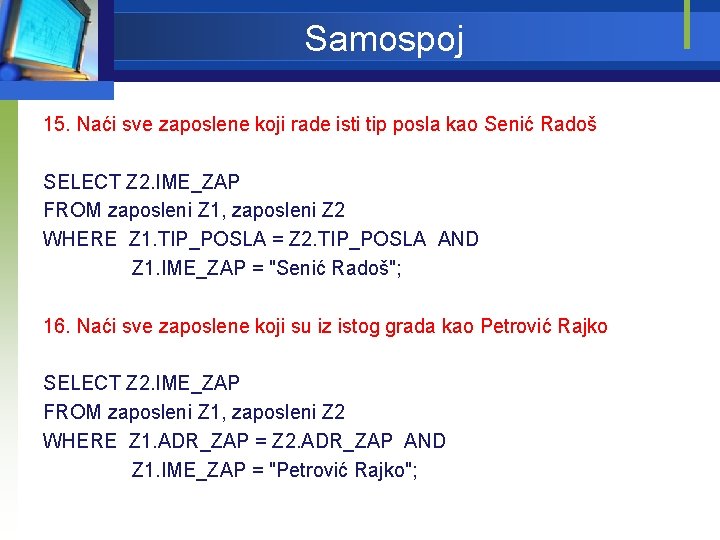 Samospoj

15. Naći sve zaposlene koji rade isti tip posla kao Senić Radoš

SELECT Z2.IME_ZAP
FROM zaposleni Z1, zaposleni Z2
WHERE Z1.TIP_POSLA = Z2.TIP_POSLA AND
Z1.IME_ZAP = "Senić Radoš";

16. Naći sve zaposlene koji su iz istog grada kao Petrović Rajko

SELECT Z2.IME_ZAP
FROM zaposleni Z1, zaposleni Z2
WHERE Z1.ADR_ZAP = Z2.ADR_ZAP AND
Z1.IME_ZAP = "Petrović Rajko";